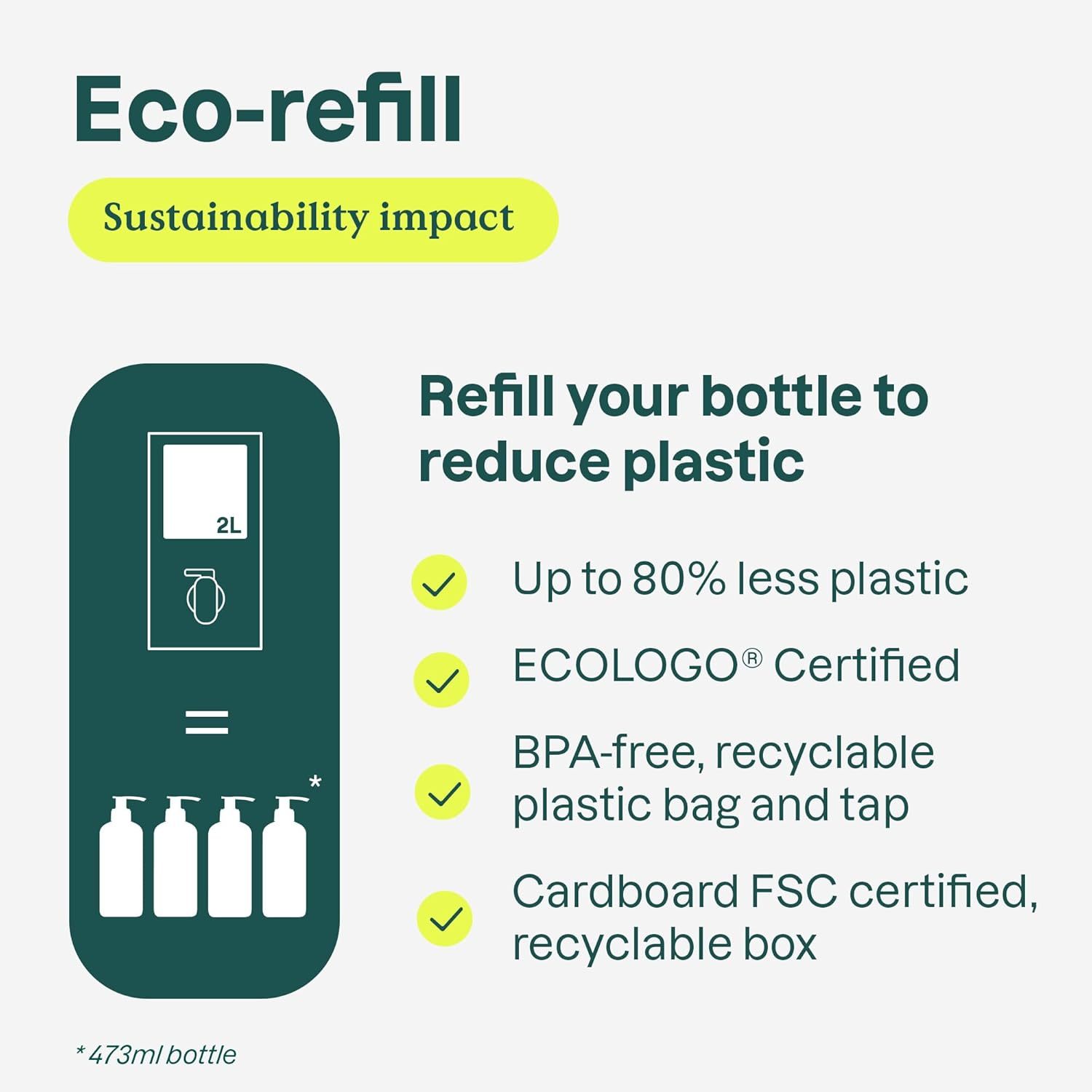 Eco-refill

Sustainability impact

2L

=

*

Refill your bottle to reduce plastic

Up to 80% less plastic

ECOLOGO® Certified

BPA-free, recyclable plastic bag and tap

Cardboard FSC certified, recyclable box

* 473ml bottle